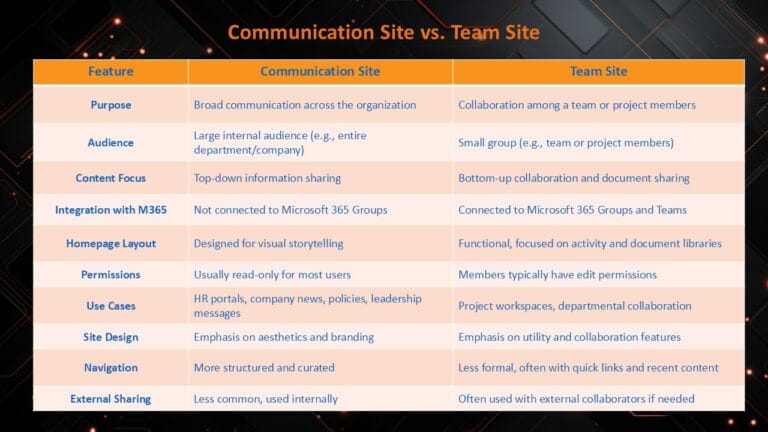 Communication Site vs. Team Site

| Feature | Communication Site | Team Site |
|---|---|---|
| Purpose | Broad communication across the organization | Collaboration among a team or project members |
| Audience | Large internal audience (e.g., entire department/company) | Small group (e.g., team or project members) |
| Content Focus | Top-down information sharing | Bottom-up collaboration and document sharing |
| Integration with M365 | Not connected to Microsoft 365 Groups | Connected to Microsoft 365 Groups and Teams |
| Homepage Layout | Designed for visual storytelling | Functional, focused on activity and document libraries |
| Permissions | Usually read-only for most users | Members typically have edit permissions |
| Use Cases | HR portals, company news, policies, leadership messages | Project workspaces, departmental collaboration |
| Site Design | Emphasis on aesthetics and branding | Emphasis on utility and collaboration features |
| Navigation | More structured and curated | Less formal, often with quick links and recent content |
| External Sharing | Less common, used internally | Often used with external collaborators if needed |